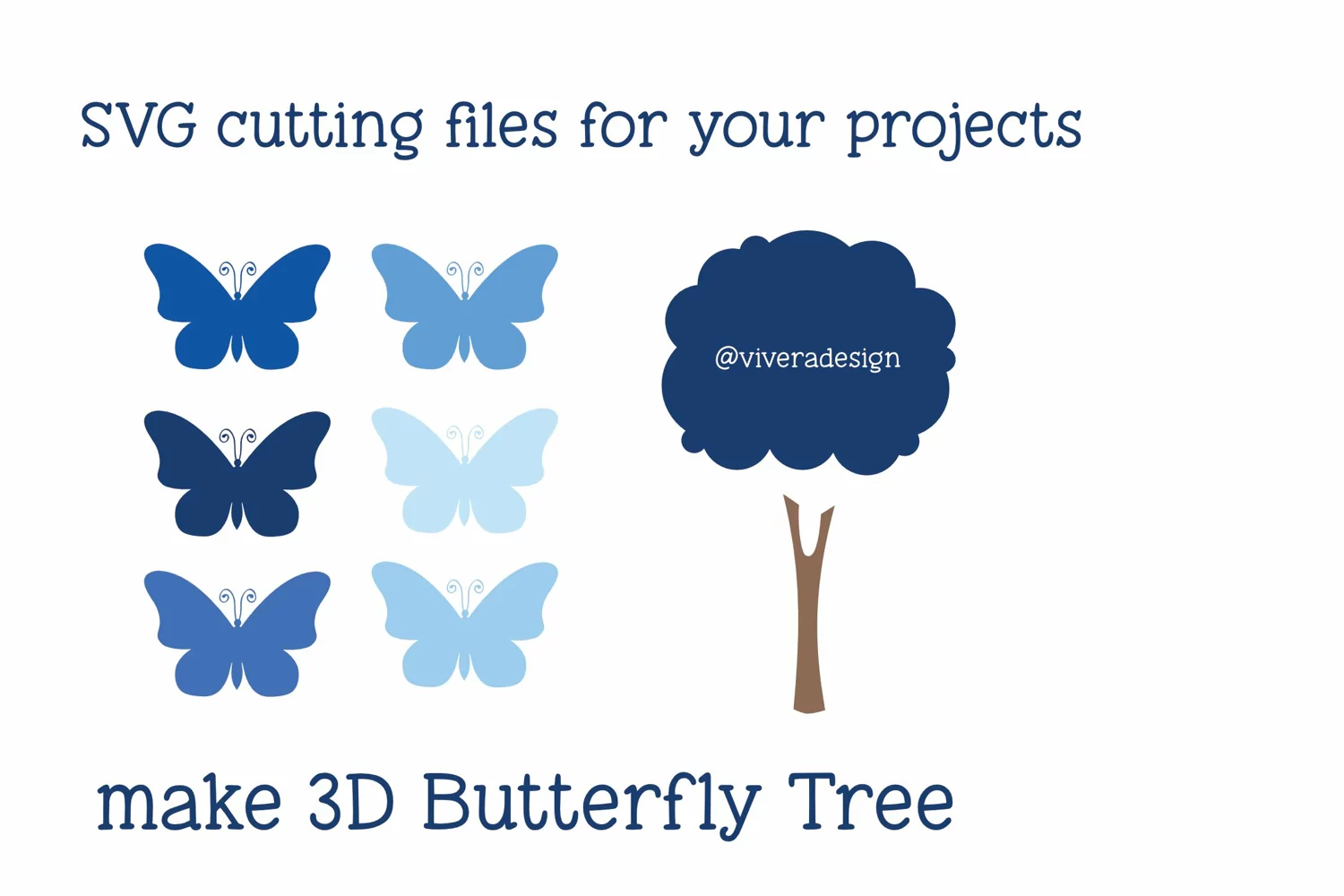 SVG cutting files for your projects

@viveradesign

make 3D Butterfly Tree